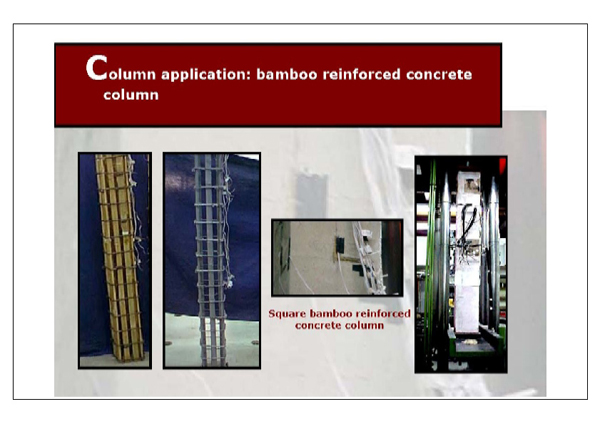 Column application: bamboo reinforced concrete column

Square bamboo reinforced concrete column